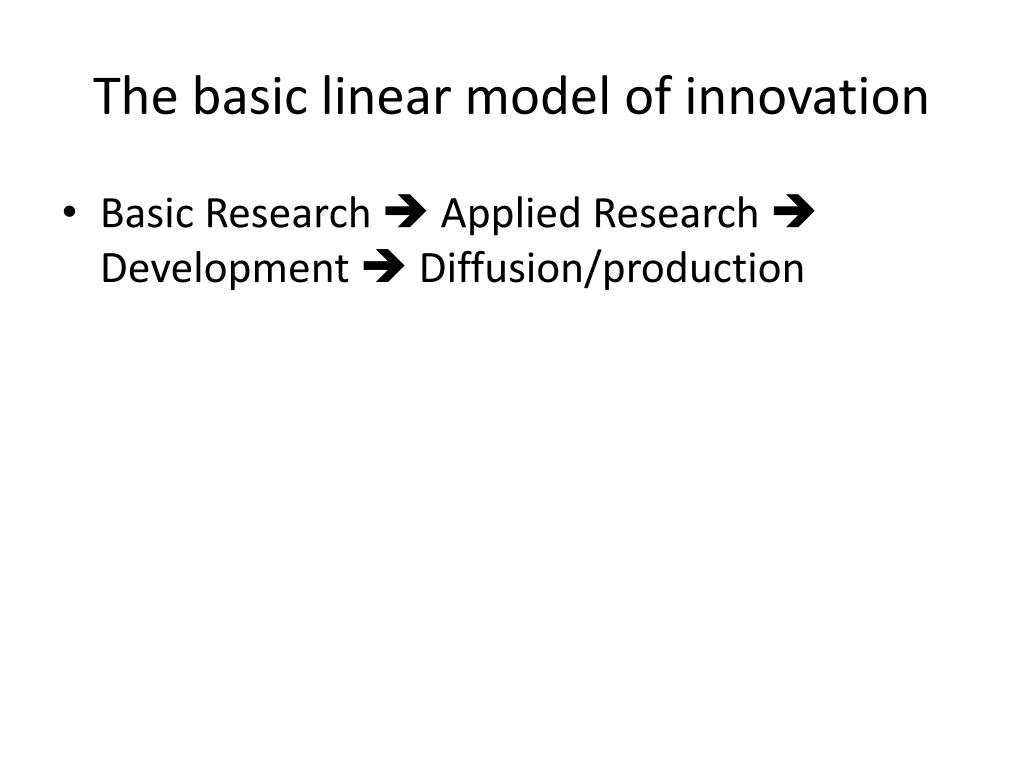 The basic linear model of innovation

• Basic Research ➔ Applied Research ➔ Development ➔ Diffusion/production